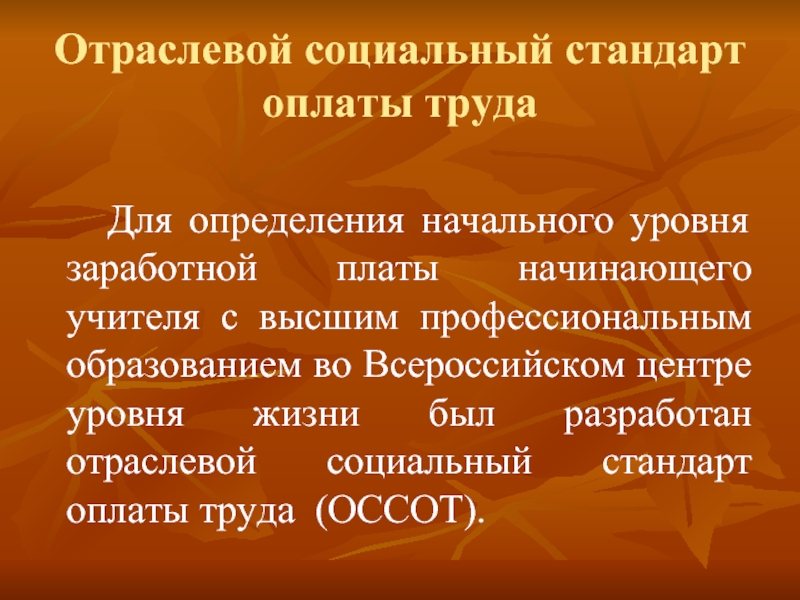 Отраслевой социальный стандарт оплаты труда

Для определения начального уровня заработной платы начинающего учителя с высшим профессиональным образованием во Всероссийском центре уровня жизни был разработан отраслевой социальный стандарт оплаты труда (ОССОТ).